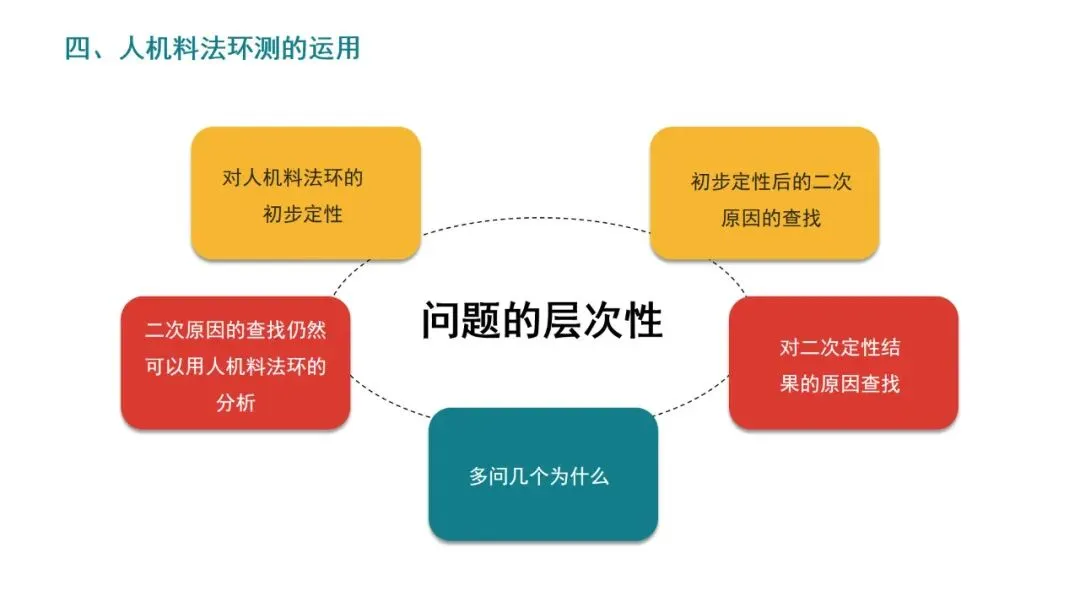 四、人机料法环测的运用

对人机料法环的初步定性

初步定性后的二次原因的查找

问题的层次性

二次原因的查找仍然可以用人机料法环的分析

对二次定性结果的原因查找

多问几个为什么